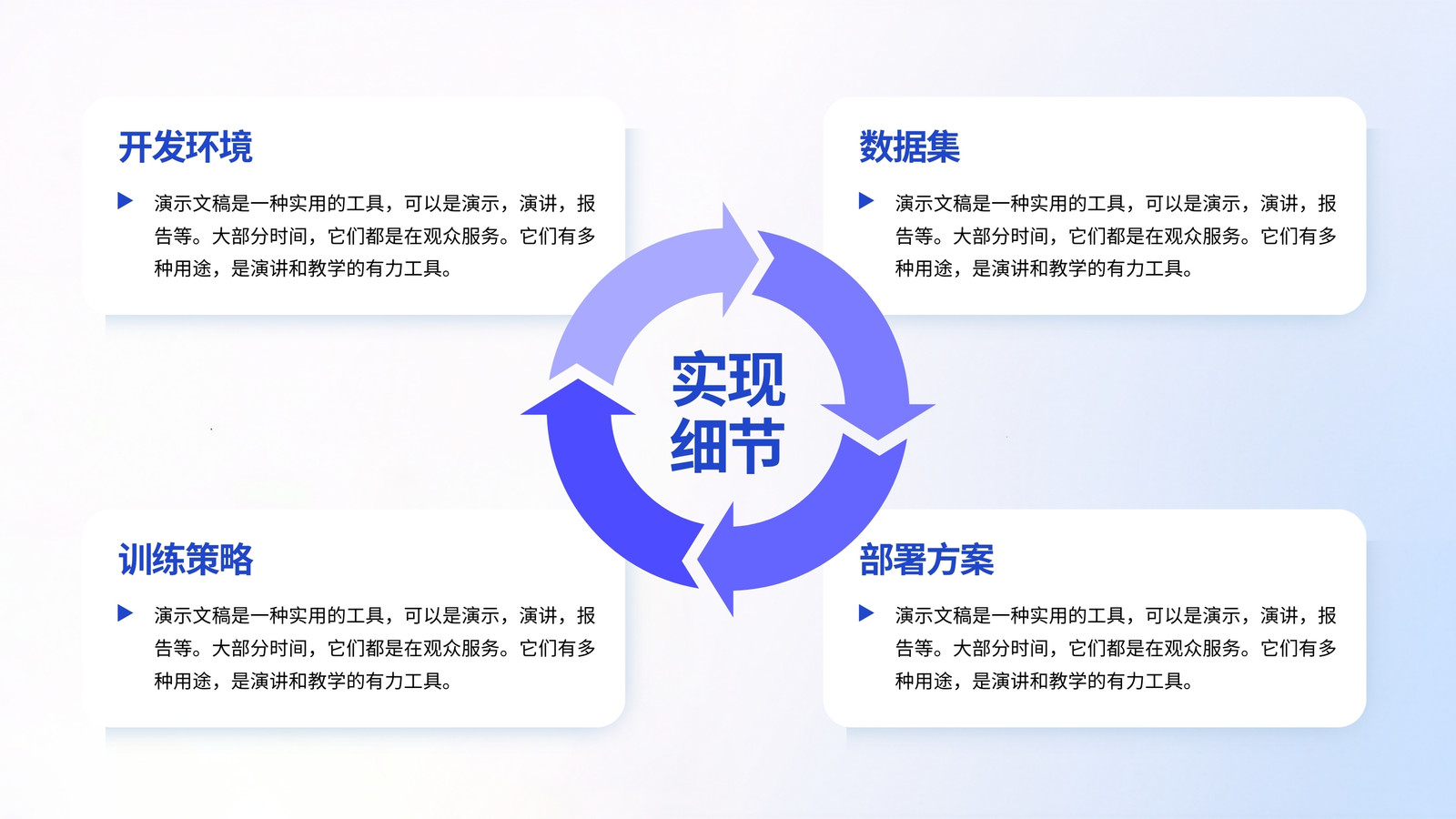 开发环境

演示文稿是一种实用的工具，可以是演示，演讲，报告等。大部分时间，它们都是在观众服务。它们有多种用途，是演讲和教学的有力工具。

数据集

演示文稿是一种实用的工具，可以是演示，演讲，报告等。大部分时间，它们都是在观众服务。它们有多种用途，是演讲和教学的有力工具。

实现细节

训练策略

演示文稿是一种实用的工具，可以是演示，演讲，报告等。大部分时间，它们都是在观众服务。它们有多种用途，是演讲和教学的有力工具。

部署方案

演示文稿是一种实用的工具，可以是演示，演讲，报告等。大部分时间，它们都是在观众服务。它们有多种用途，是演讲和教学的有力工具。